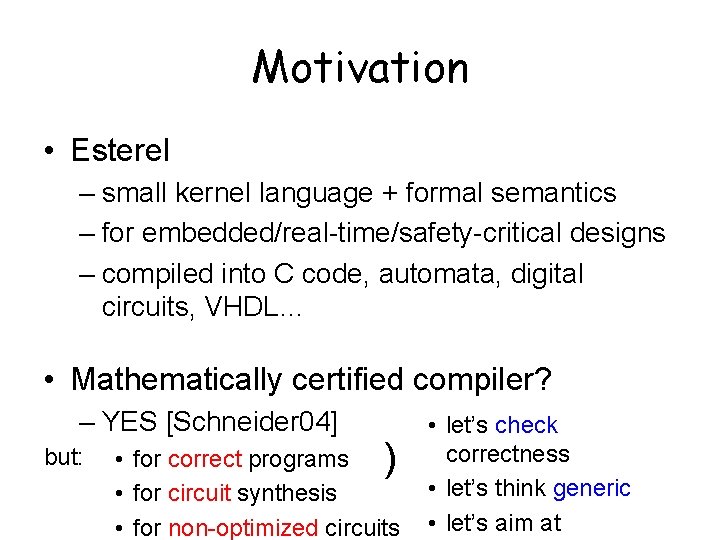 Motivation

• Esterel
– small kernel language + formal semantics
– for embedded/real-time/safety-critical designs
– compiled into C code, automata, digital circuits, VHDL…

• Mathematically certified compiler?
– YES [Schneider04]

but:
• for correct programs
• for circuit synthesis
• for non-optimized circuits

)

• let's check correctness
• let's think generic
• let's aim at